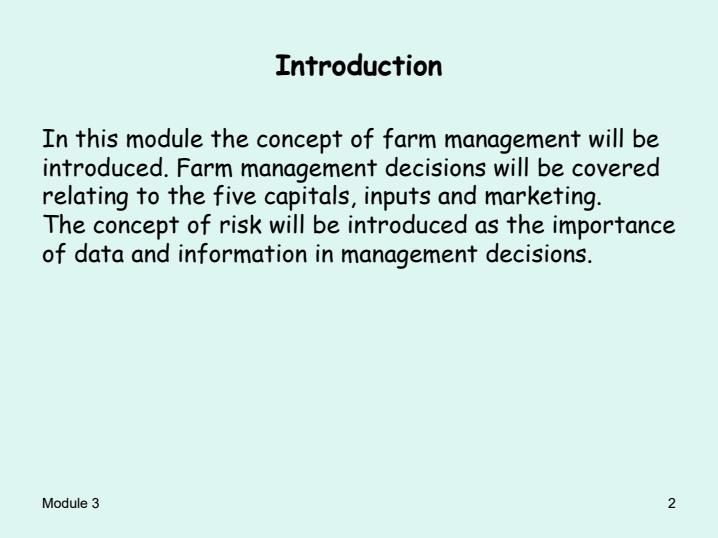 Introduction

In this module the concept of farm management will be introduced. Farm management decisions will be covered relating to the five capitals, inputs and marketing.
The concept of risk will be introduced as the importance of data and information in management decisions.

Module 3

2